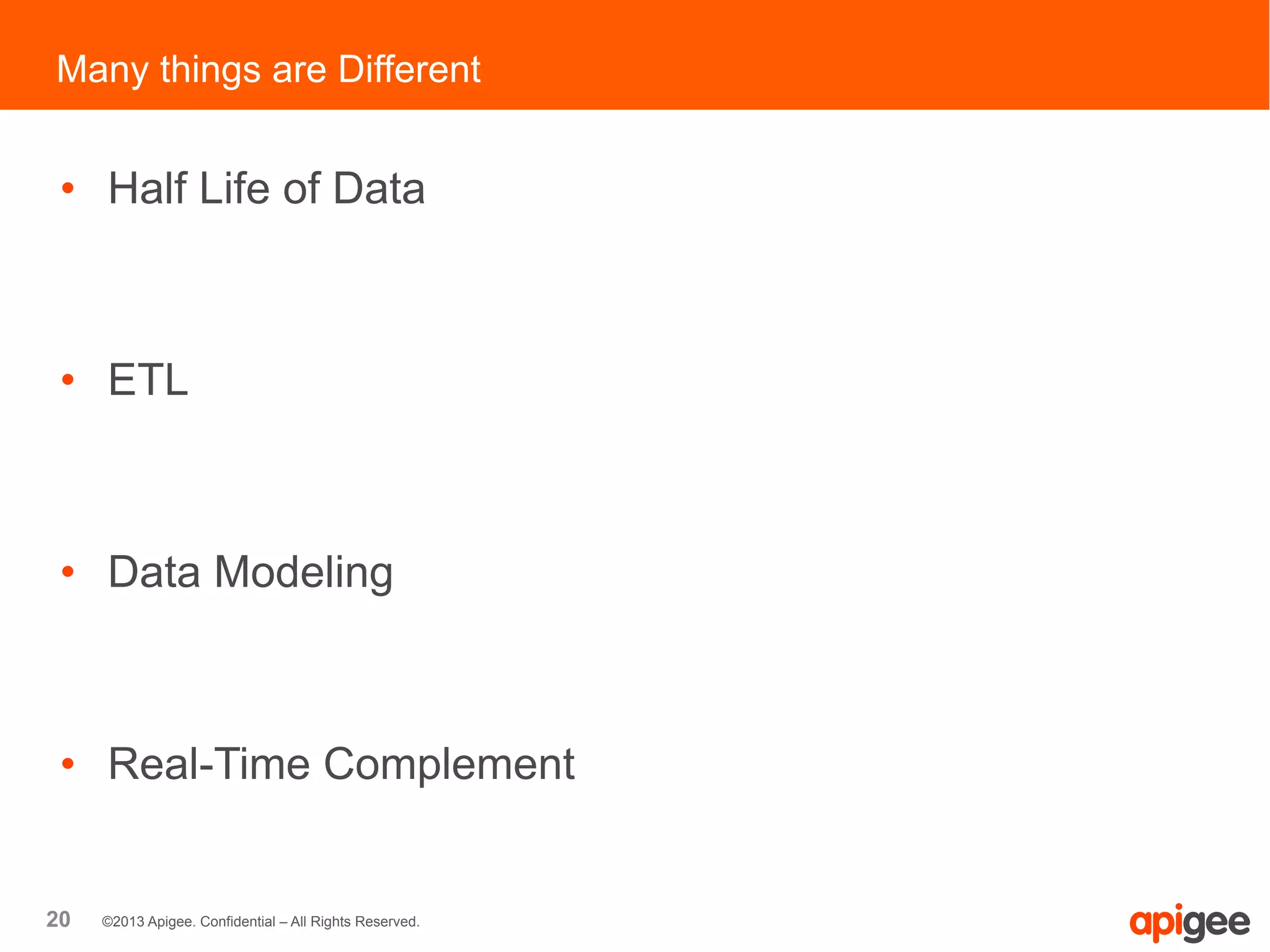 Many things are Different

• Half Life of Data

• ETL

• Data Modeling

• Real-Time Complement

20 ©2013 Apigee. Confidential – All Rights Reserved.

apigee